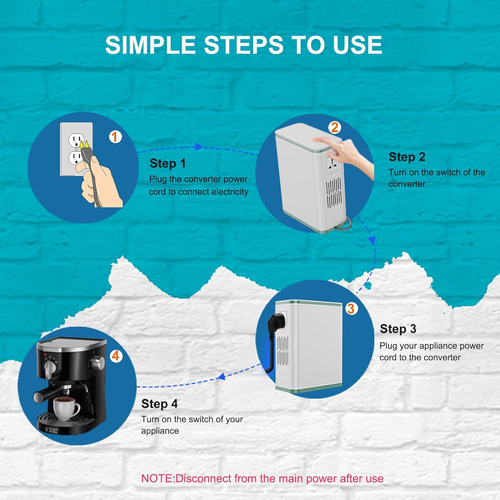 SIMPLE STEPS TO USE

1

Step 1
Plug the converter power cord to connect electricity

2

Step 2
Turn on the switch of the converter

3

Step 3
Plug your appliance power cord to the converter

4

Step 4
Turn on the switch of your appliance

NOTE:Disconnect from the main power after use